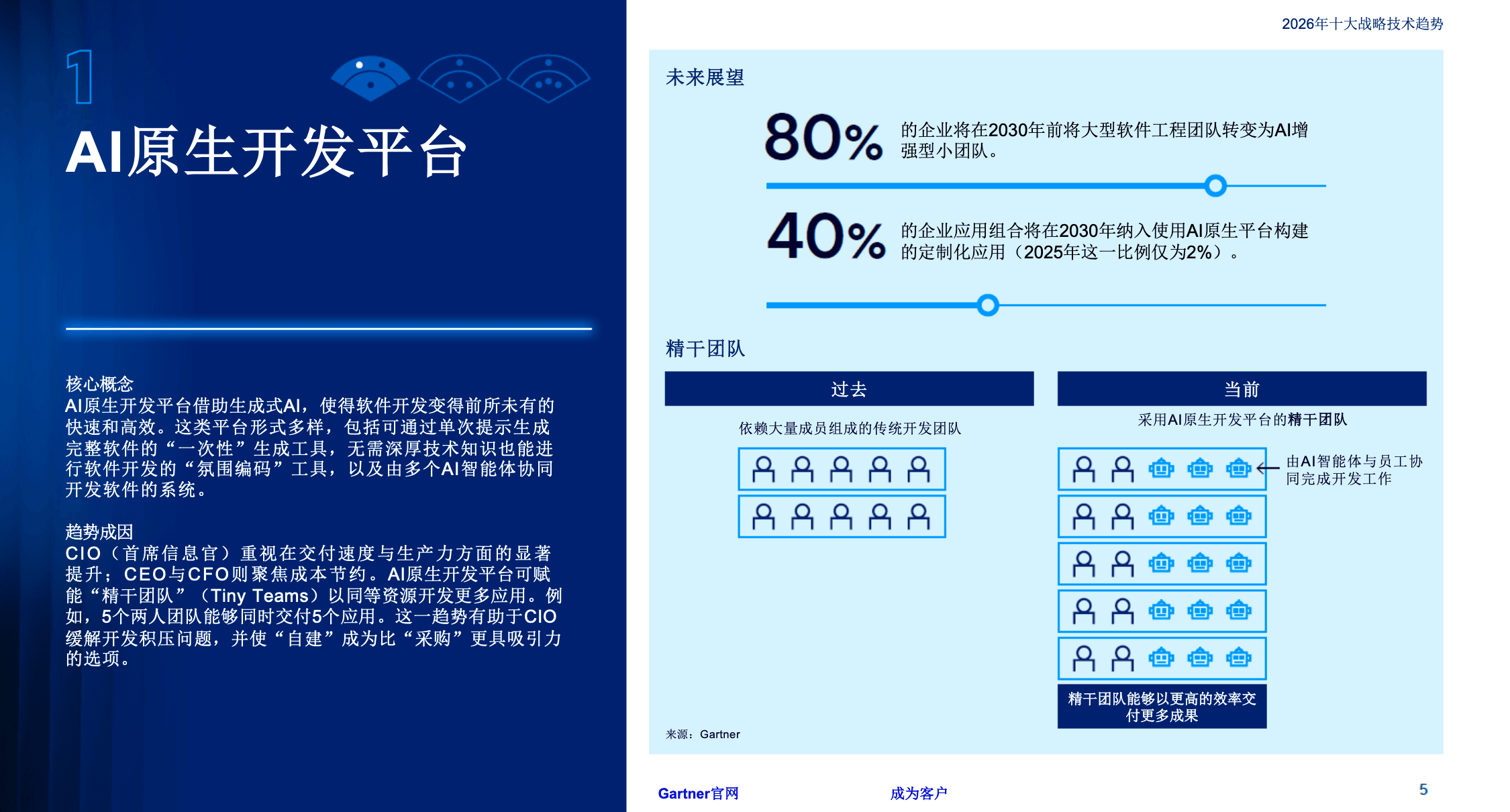 2026年十大战略技术趋势

1

AI原生开发平台

核心概念
AI原生开发平台借助生成式AI，使得软件开发变得前所未有的快速和高效。这类平台形式多样，包括可通过单次提示生成完整软件的“一次性”生成工具，无需深厚技术知识也能进行软件开发的“氛围编码”工具，以及由多个AI智能体协同开发软件的系统。

趋势成因
CIO（首席信息官）重视在交付速度与生产力方面的显著提升；CEO与CFO则聚焦成本节约。AI原生开发平台可赋能“精干团队”（Tiny Teams）以同等资源开发更多应用。例如，5个两人团队能够同时交付5个应用。这一趋势有助于CIO缓解开发积压问题，并使“自建”成为比“采购”更具吸引力的选项。

未来展望

80% 的企业将在2030年前将大型软件工程团队转变为AI增强型小团队。

40% 的企业应用组合将在2030年纳入使用AI原生平台构建的定制化应用（2025年这一比例仅为2%）。

精干团队

过去
依赖大量成员组成的传统开发团队

当前
采用AI原生开发平台的精干团队

由AI智能体与员工协同完成开发工作

精干团队能够以更高的效率交付更多成果

来源：Gartner

Gartner官网
成为客户
5